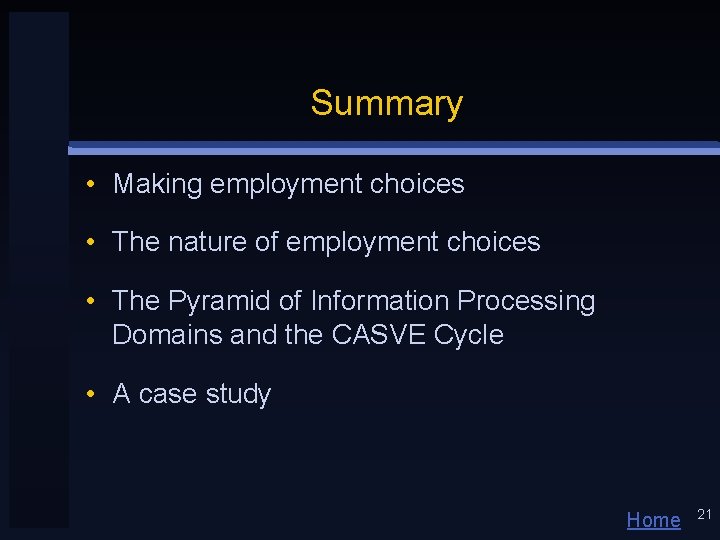 Summary

• Making employment choices

• The nature of employment choices

• The Pyramid of Information Processing Domains and the CASVE Cycle

• A case study

Home 21